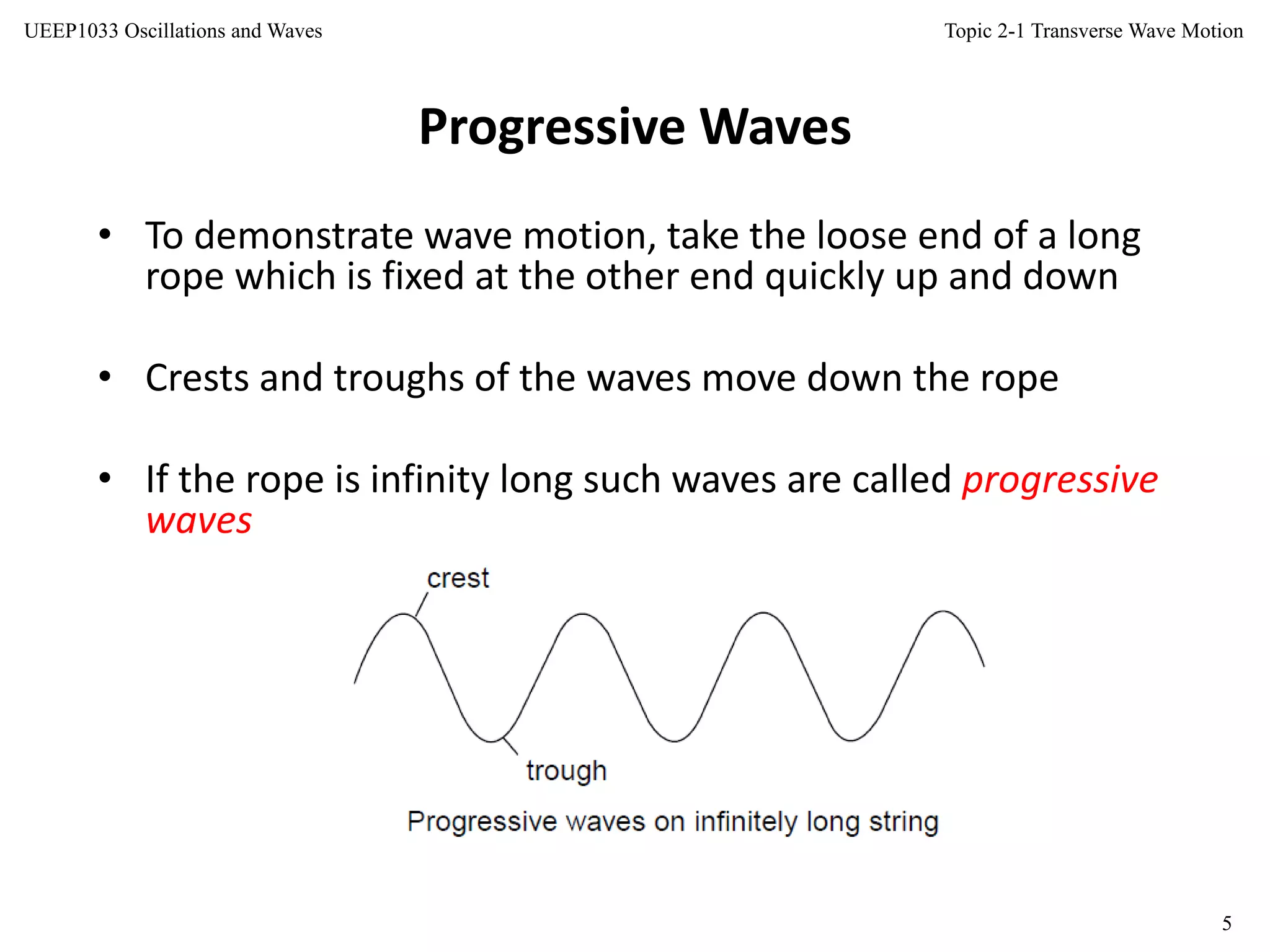 UEEP1033 Oscillations and Waves

Topic 2-1 Transverse Wave Motion

Progressive Waves

• To demonstrate wave motion, take the loose end of a long rope which is fixed at the other end quickly up and down

• Crests and troughs of the waves move down the rope

• If the rope is infinity long such waves are called progressive waves

crest

trough

Progressive waves on infinitely long string

5